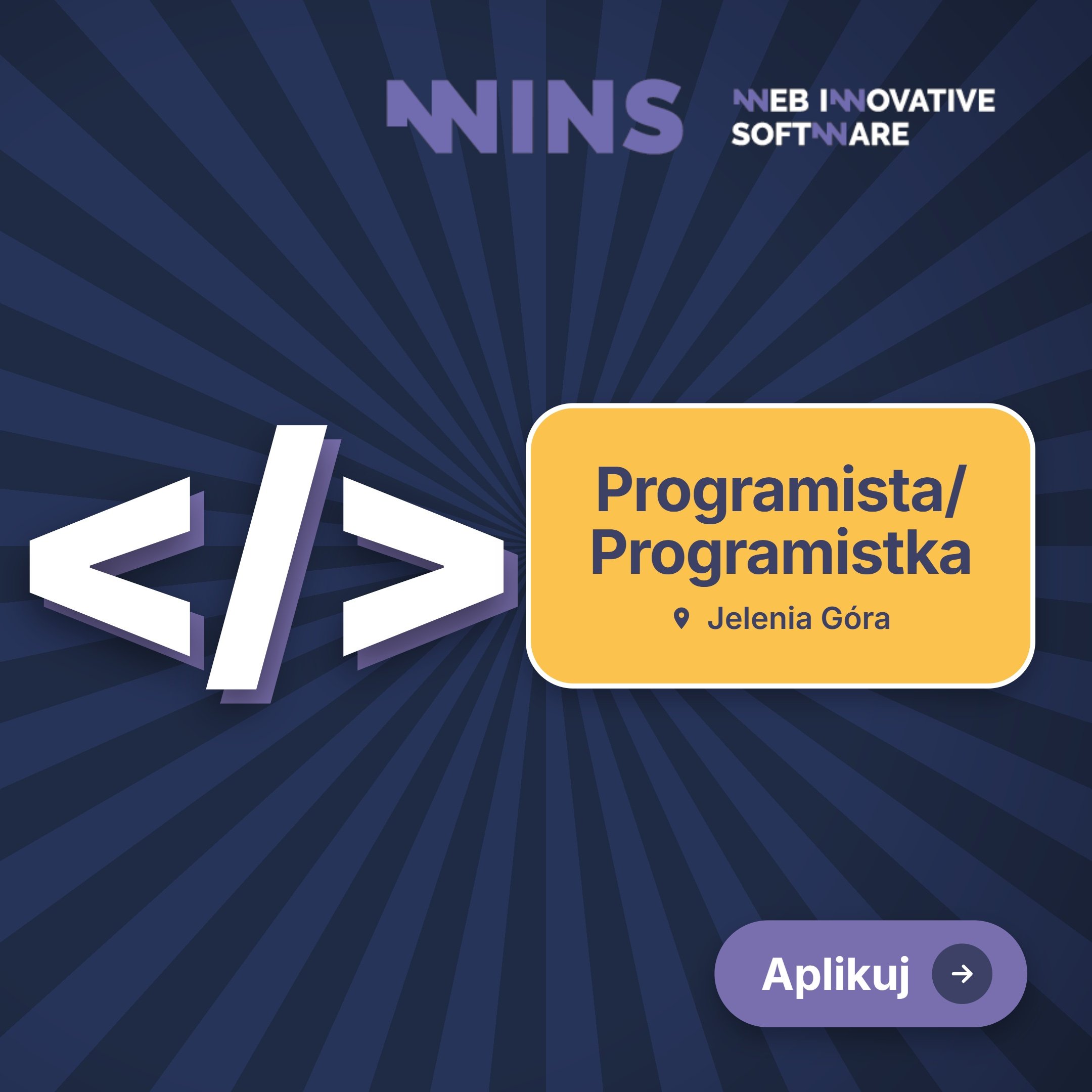 WINS WEB INNOVATIVE SOFTWARE

</>

Programista/ Programistka

Jelenia Góra

Aplikuj